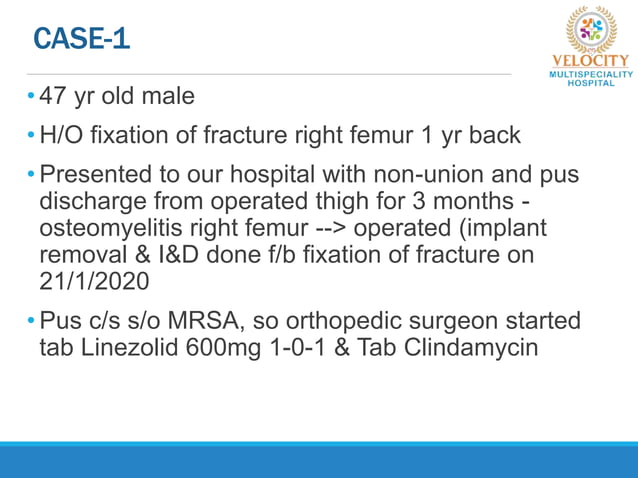 CASE-1

VELOCITY
MULTISPECIALITY HOSPITAL

• 47 yr old male

• H/O fixation of fracture right femur 1 yr back

• Presented to our hospital with non-union and pus discharge from operated thigh for 3 months - osteomyelitis right femur --> operated (implant removal & I&D done f/b fixation of fracture on 21/1/2020

• Pus c/s s/o MRSA, so orthopedic surgeon started tab Linezolid 600mg 1-0-1 & Tab Clindamycin